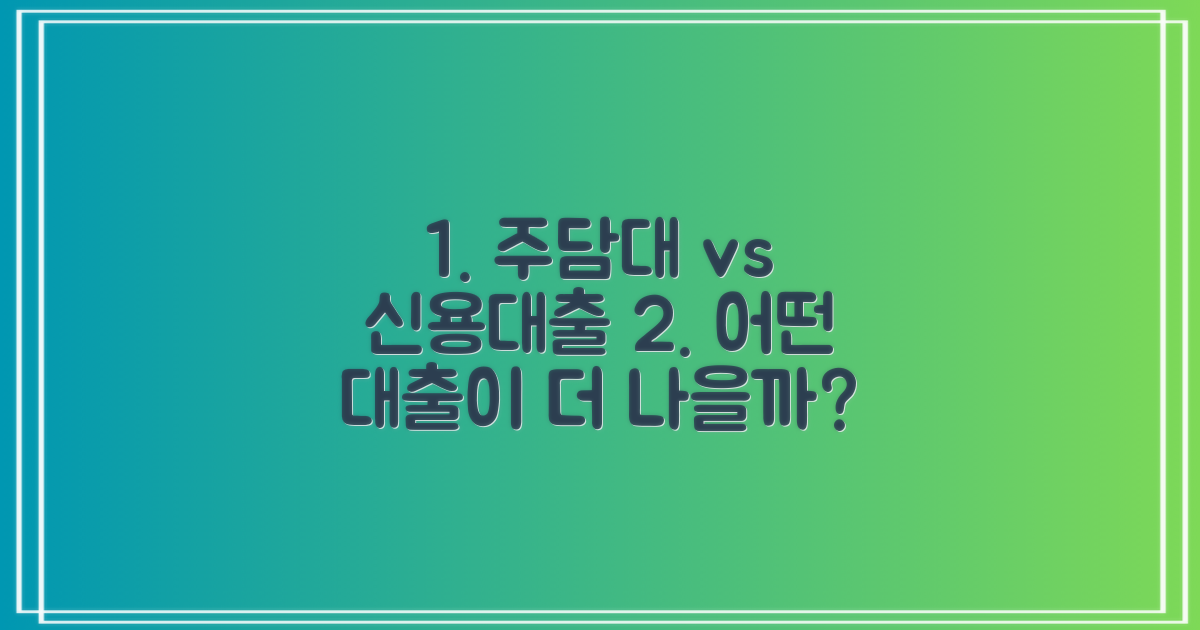 1. 주담대 vs 신용대출 2. 어떤 대출이 더 나을까?